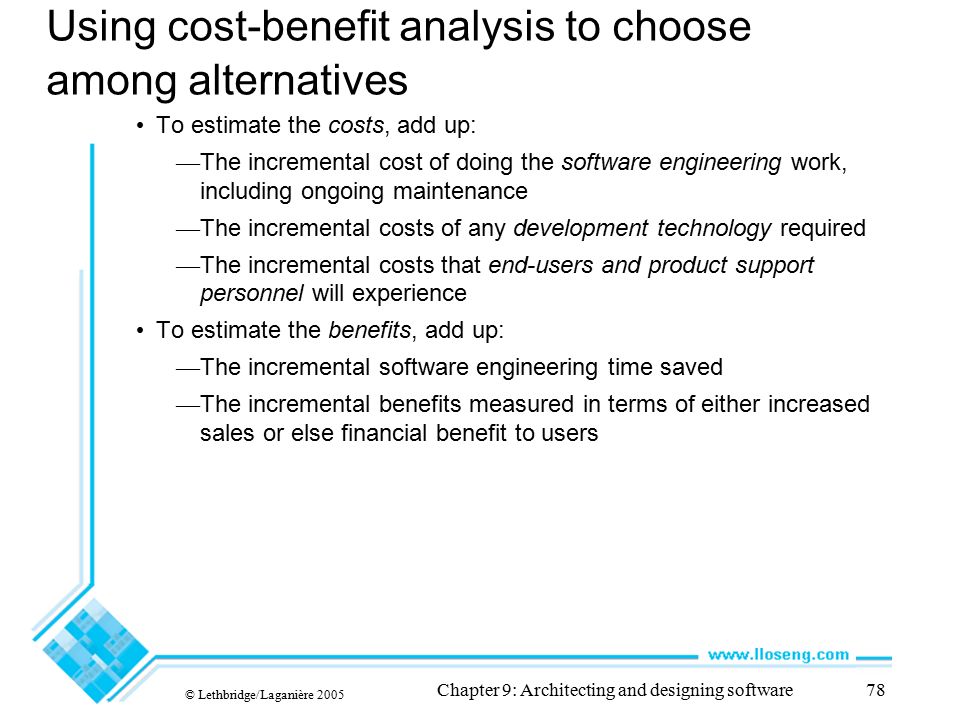 Using cost-benefit analysis to choose among alternatives

• To estimate the costs, add up:

—The incremental cost of doing the software engineering work, including ongoing maintenance

—The incremental costs of any development technology required

—The incremental costs that end-users and product support personnel will experience

• To estimate the benefits, add up:

—The incremental software engineering time saved

—The incremental benefits measured in terms of either increased sales or else financial benefit to users

www.lloseng.com

© Lethbridge/Laganière 2005

Chapter 9: Architecting and designing software

78